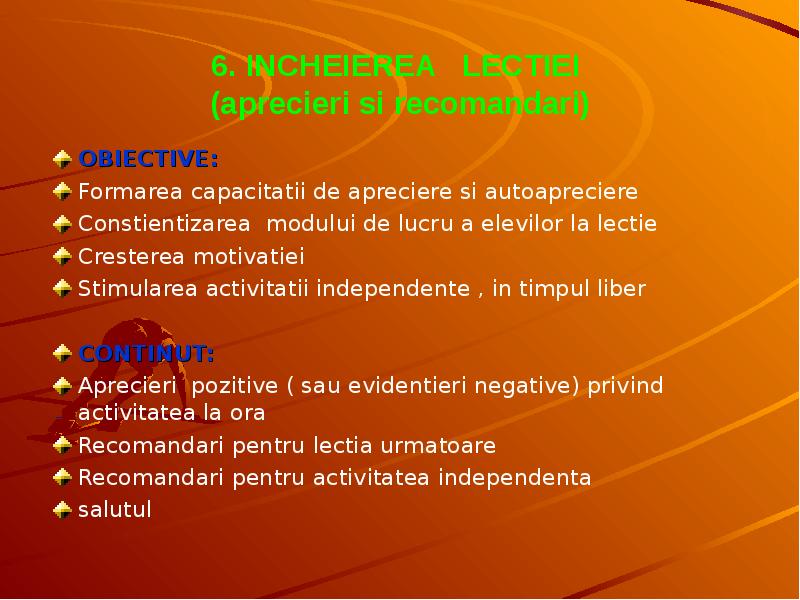 6. INCHEIEREA LECTIEI
(aprecieri si recomandari)

OBIECTIVE:
Formarea capacitatii de apreciere si autoapreciere
Constientizarea modului de lucru a elevilor la lectie
Cresterea motivatiei
Stimularea activitatii independente , in timpul liber

CONTINUT:
Aprecieri pozitive ( sau evidentieri negative) privind activitatea la ora
Recomandari pentru lectia urmatoare
Recomandari pentru activitatea independenta
salutul